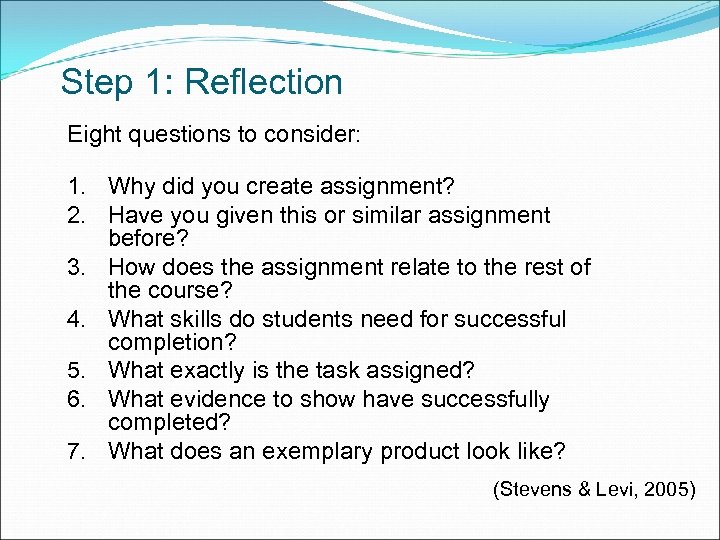 Step 1: Reflection

Eight questions to consider:

1. Why did you create assignment?
2. Have you given this or similar assignment before?
3. How does the assignment relate to the rest of the course?
4. What skills do students need for successful completion?
5. What exactly is the task assigned?
6. What evidence to show have successfully completed?
7. What does an exemplary product look like?

(Stevens & Levi, 2005)